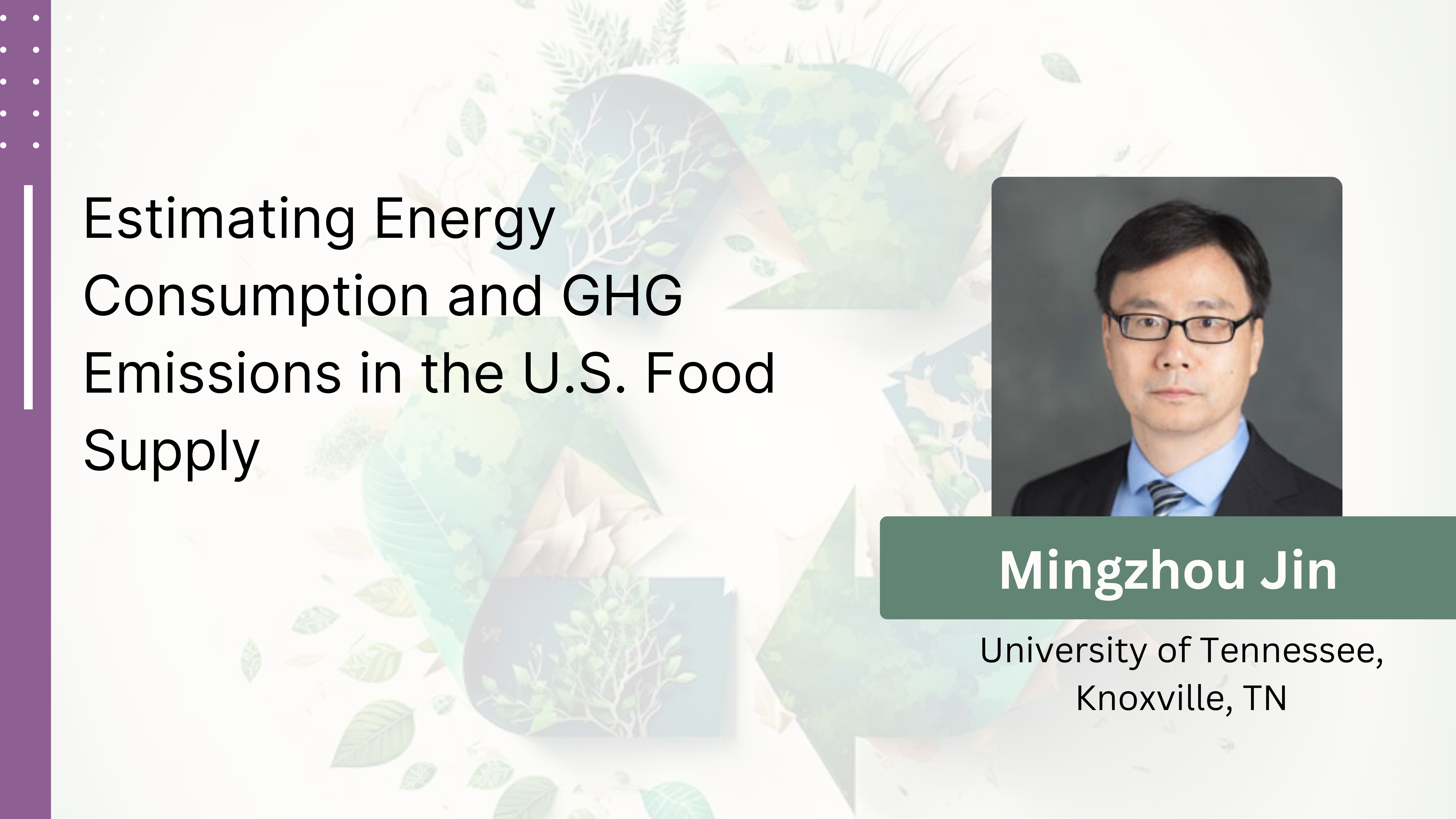 Estimating Energy Consumption and GHG Emissions in the U.S. Food Supply

Mingzhou Jin

University of Tennessee, Knoxville, TN